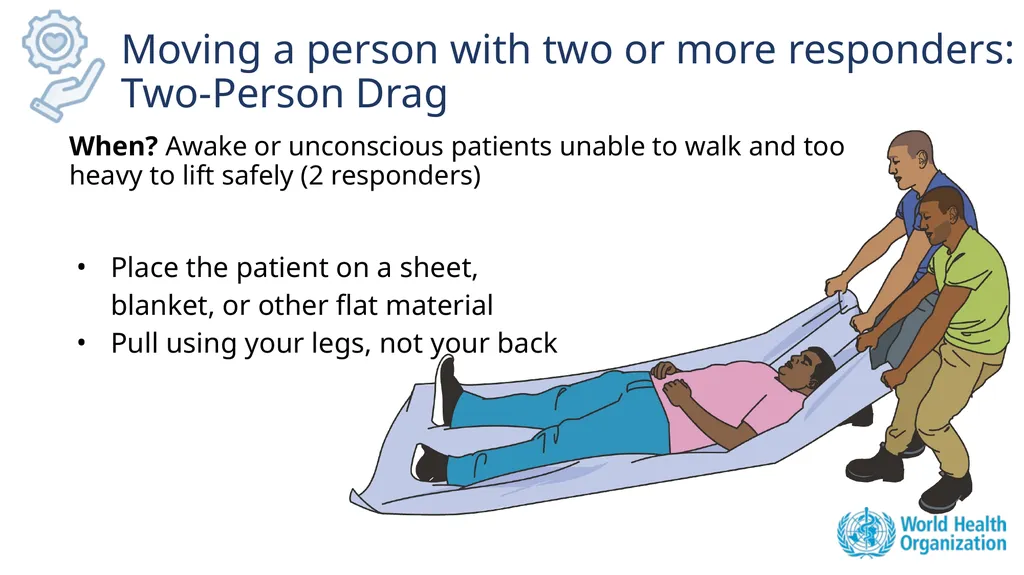 Moving a person with two or more responders: Two-Person Drag

When? Awake or unconscious patients unable to walk and too heavy to lift safely (2 responders)

• Place the patient on a sheet, blanket, or other flat material
• Pull using your legs, not your back

World Health Organization